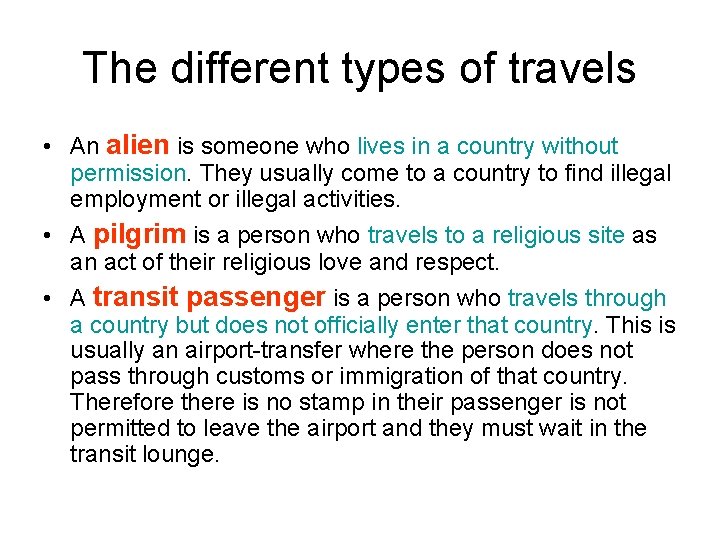 The different types of travels

• An alien is someone who lives in a country without permission. They usually come to a country to find illegal employment or illegal activities.

• A pilgrim is a person who travels to a religious site as an act of their religious love and respect.

• A transit passenger is a person who travels through a country but does not officially enter that country. This is usually an airport-transfer where the person does not pass through customs or immigration of that country. Therefore there is no stamp in their passenger is not permitted to leave the airport and they must wait in the transit lounge.